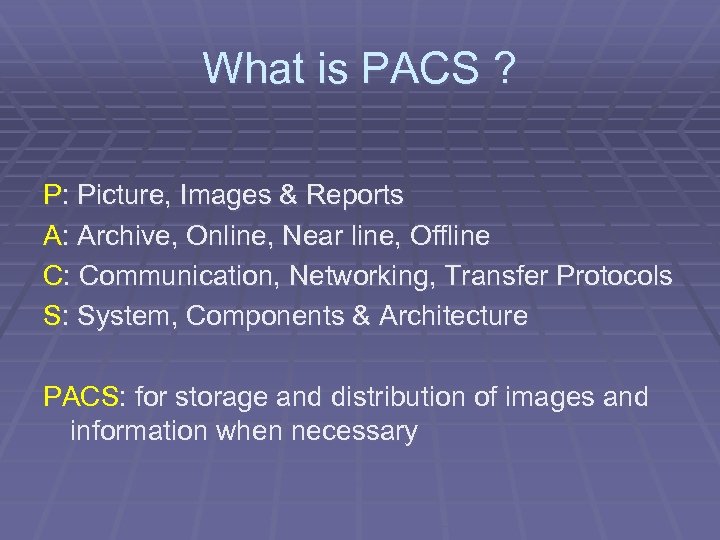 What is PACS ?

P: Picture, Images & Reports
A: Archive, Online, Near line, Offline
C: Communication, Networking, Transfer Protocols
S: System, Components & Architecture

PACS: for storage and distribution of images and information when necessary